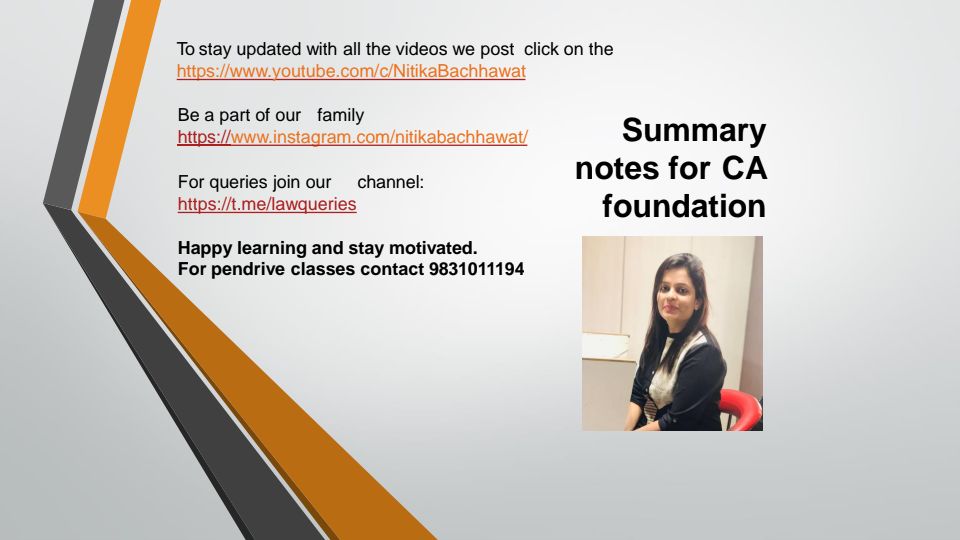 To stay updated with all the videos we post click on the
https://www.youtube.com/c/NitikaBachhawat

Be a part of our family
https://www.instagram.com/nitikabachhawat/

For queries join our channel:
https://t.me/lawqueries

Happy learning and stay motivated.
For pendrive classes contact 9831011194

Summary notes for CA foundation